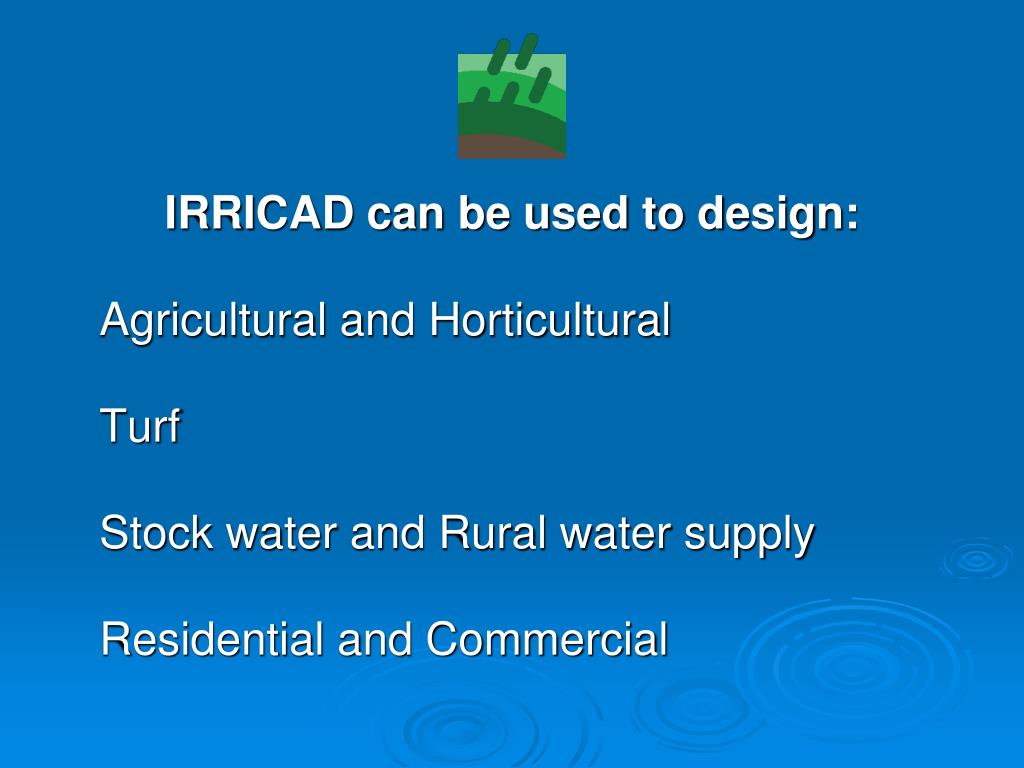 IRRICAD can be used to design:

Agricultural and Horticultural

Turf

Stock water and Rural water supply

Residential and Commercial